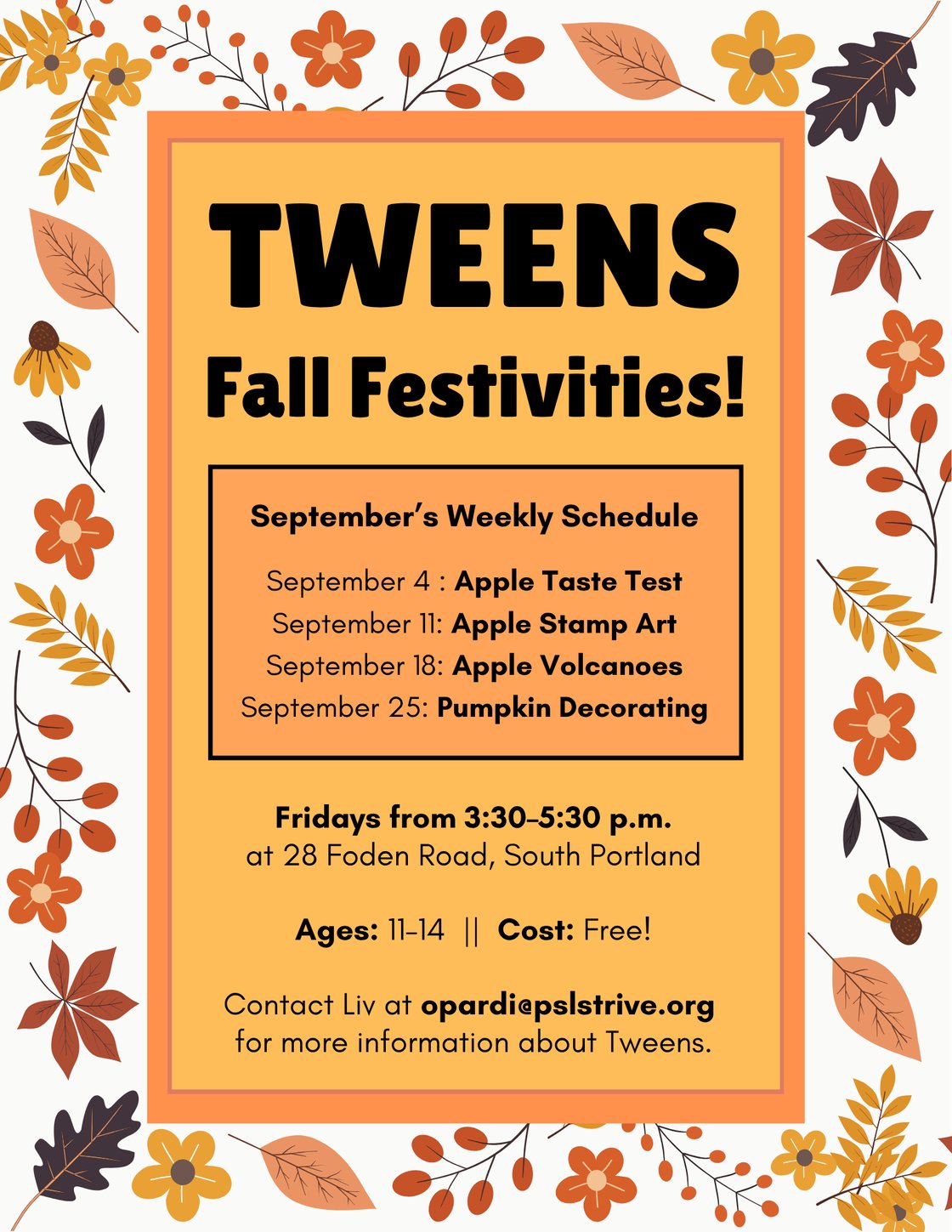 TWEENS
Fall Festivities!

September's Weekly Schedule

September 4 : Apple Taste Test
September 11: Apple Stamp Art
September 18: Apple Volcanoes
September 25: Pumpkin Decorating

Fridays from 3:30-5:30 p.m.
at 28 Foden Road, South Portland

Ages: 11-14 || Cost: Free!

Contact Liv at opardi@pslstrive.org for more information about Tweens.